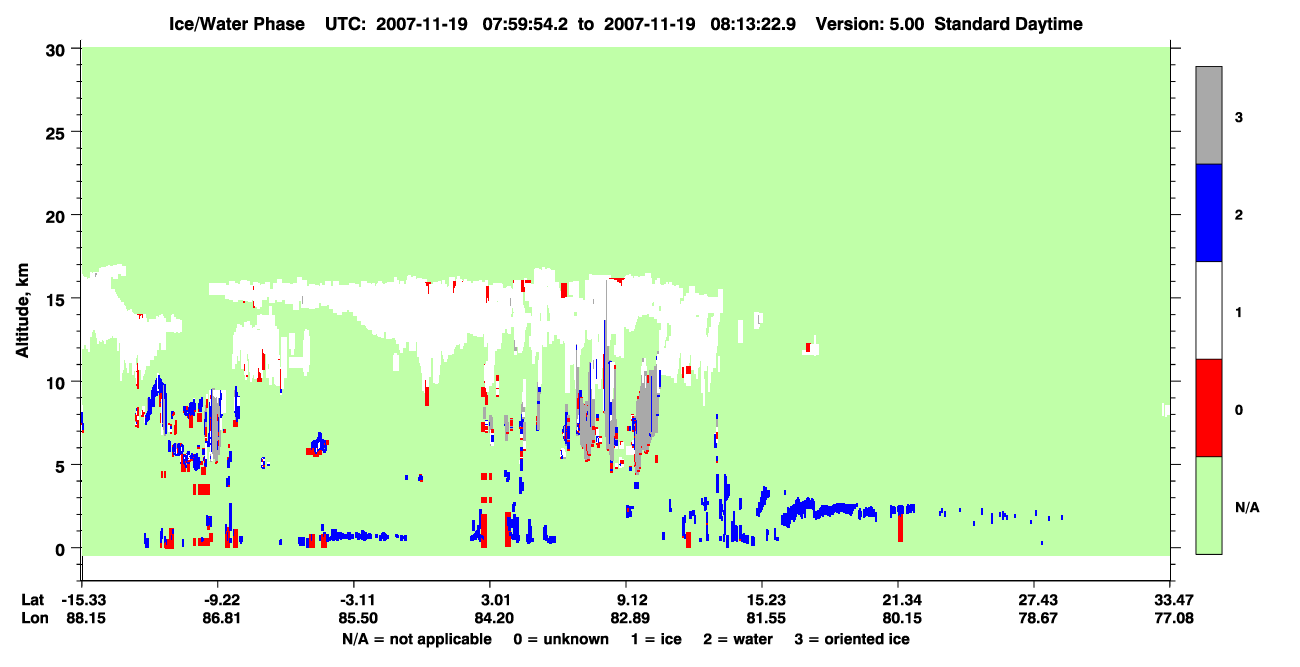 Ice/Water Phase UTC: 2007-11-19 07:59:54.2 to 2007-11-19 08:13:22.9 Version: 5.00 Standard Daytime

Altitude, km

30
25
20
15
10
5
0

3
2
1
0
N/A

Lat -15.33 -9.22 -3.11 3.01 9.12 15.23 21.34 27.43 33.47
Lon 88.15 86.81 85.50 84.20 82.89 81.55 80.15 78.67 77.08

N/A = not applicable 0 = unknown 1 = ice 2 = water 3 = oriented ice